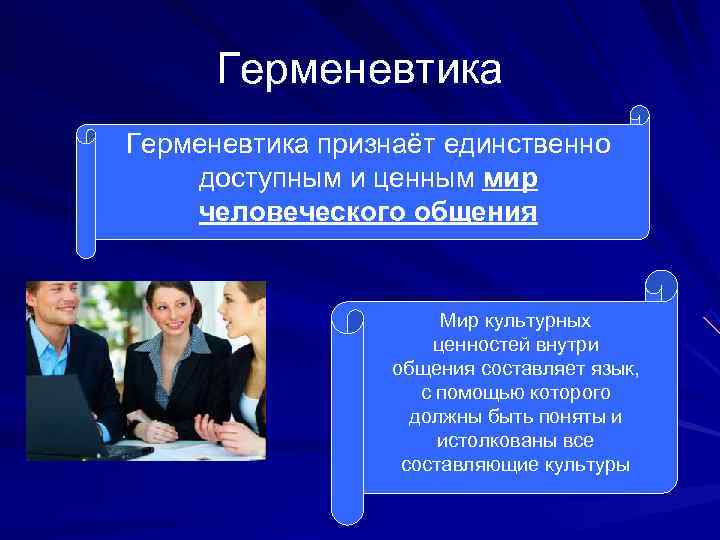 Герменевтика

Герменевтика признаёт единственно доступным и ценным мир человеческого общения

Мир культурных ценностей внутри общения составляет язык, с помощью которого должны быть поняты и истолкованы все составляющие культуры